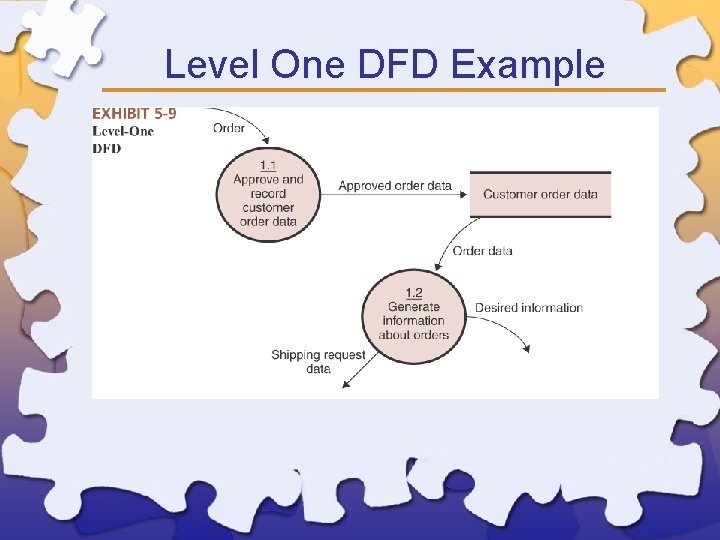 Level One DFD Example

EXHIBIT 5-9
Level-One DFD

Order

1.1
Approve and record customer order data

Approved order data

Customer order data

Order data

1.2
Generate information about orders

Desired information

Shipping request data